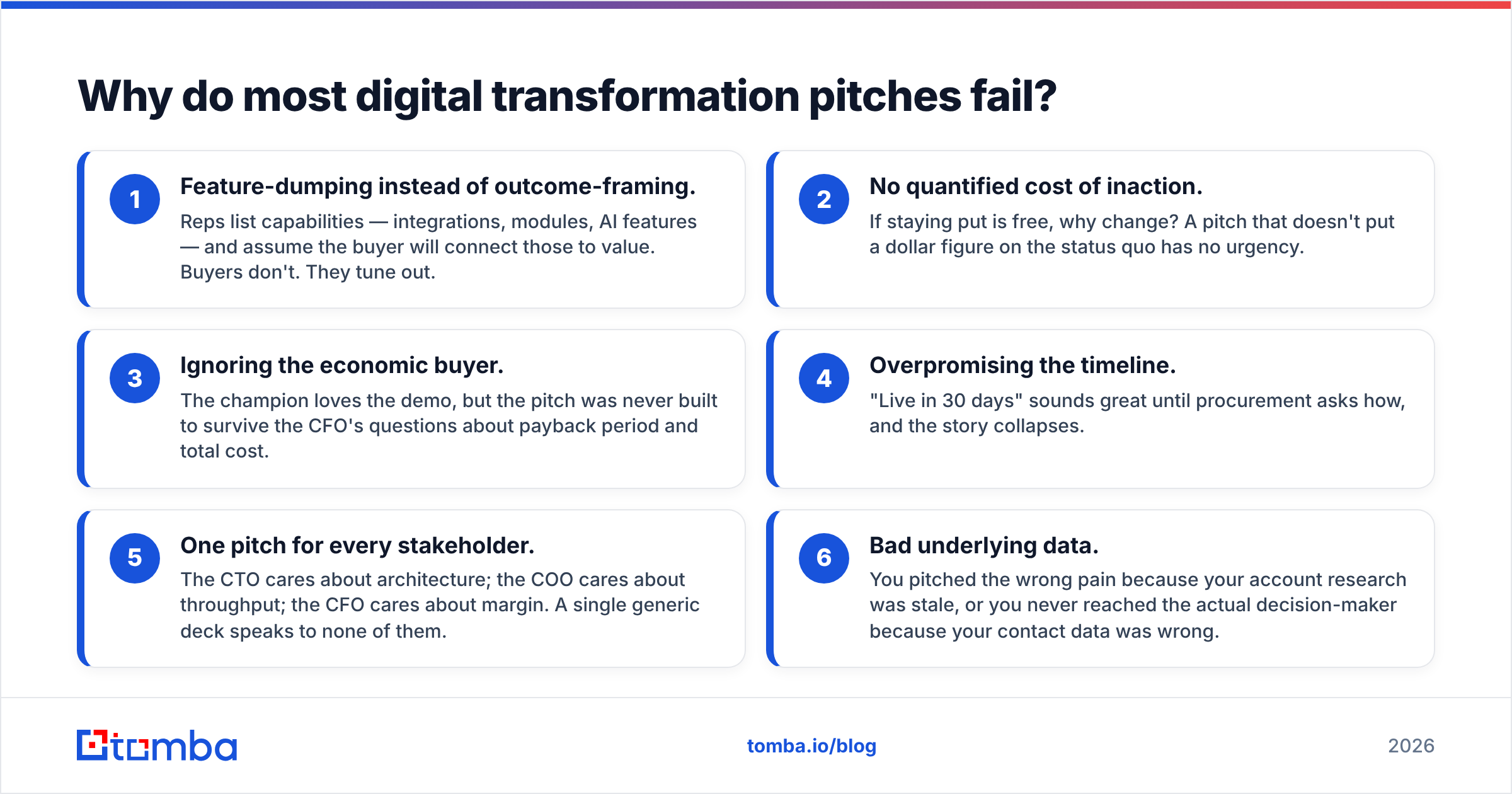 Why do most digital transformation pitches fail?

1

Feature-dumping instead of outcome-framing.

Reps list capabilities — integrations, modules, AI features — and assume the buyer will connect those to value. Buyers don't. They tune out.

2

No quantified cost of inaction.

If staying put is free, why change? A pitch that doesn't put a dollar figure on the status quo has no urgency.

3

Ignoring the economic buyer.

The champion loves the demo, but the pitch was never built to survive the CFO's questions about payback period and total cost.

4

Overpromising the timeline.

"Live in 30 days" sounds great until procurement asks how, and the story collapses.

5

One pitch for every stakeholder.

The CTO cares about architecture; the COO cares about throughput; the CFO cares about margin. A single generic deck speaks to none of them.

6

Bad underlying data.

You pitched the wrong pain because your account research was stale, or you never reached the actual decision-maker because your contact data was wrong.

tomba

tomba.io/blog

2026